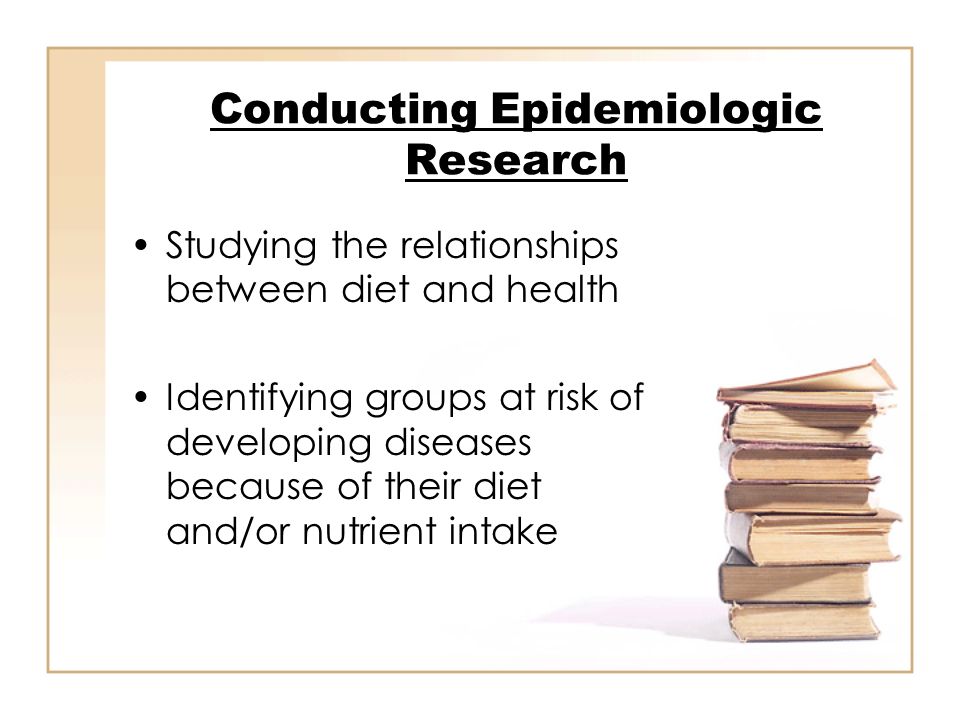 Conducting Epidemiologic Research

• Studying the relationships between diet and health

• Identifying groups at risk of developing diseases because of their diet and/or nutrient intake